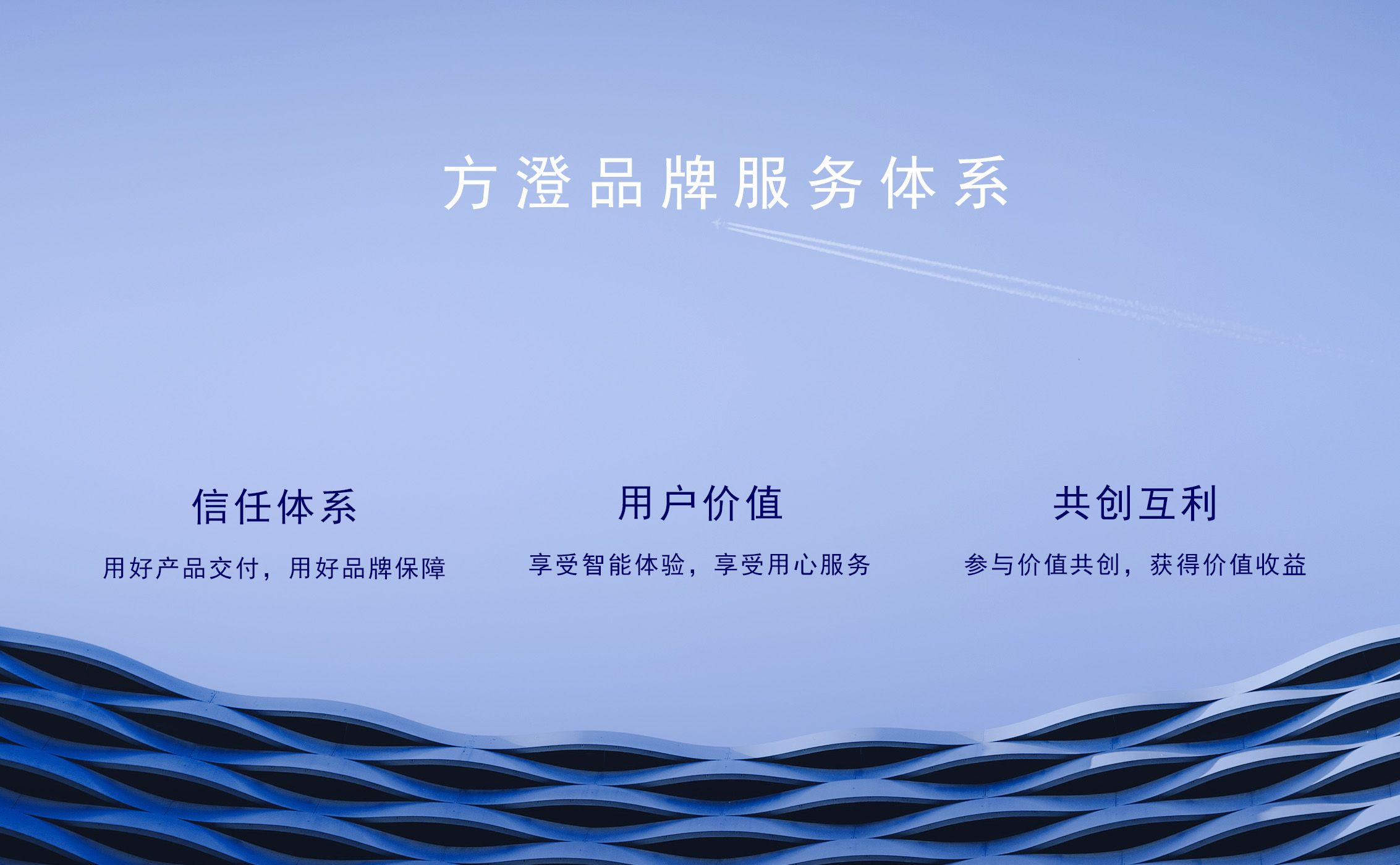 方澄品牌服务体系

信任体系

用好产品交付，用好品牌保障

用户价值

享受智能体验，享受用心服务

共创互利

参与价值共创，获得价值收益